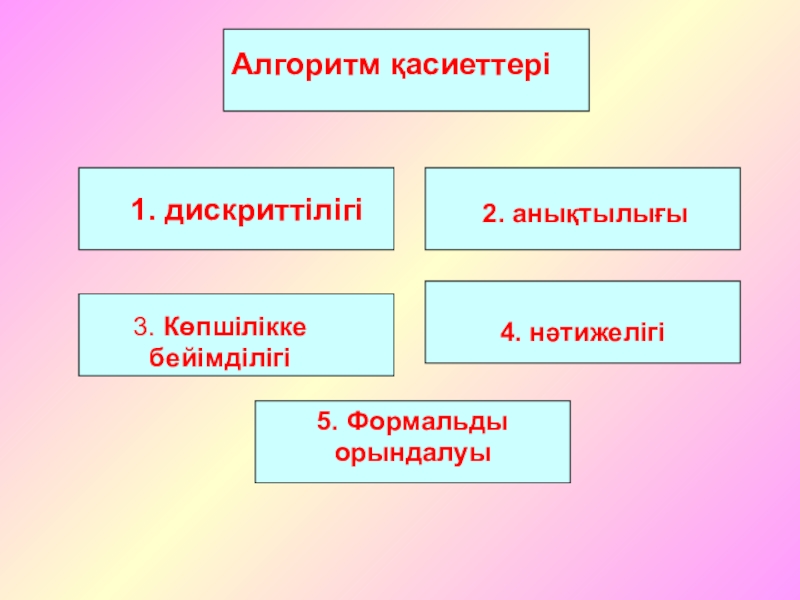 Алгоритм қасиеттері

1. дискриттілігі

2. анықтылығы

3. Көпшілікке бейімділігі

4. нәтижелігі

5. Формальды орындалуы